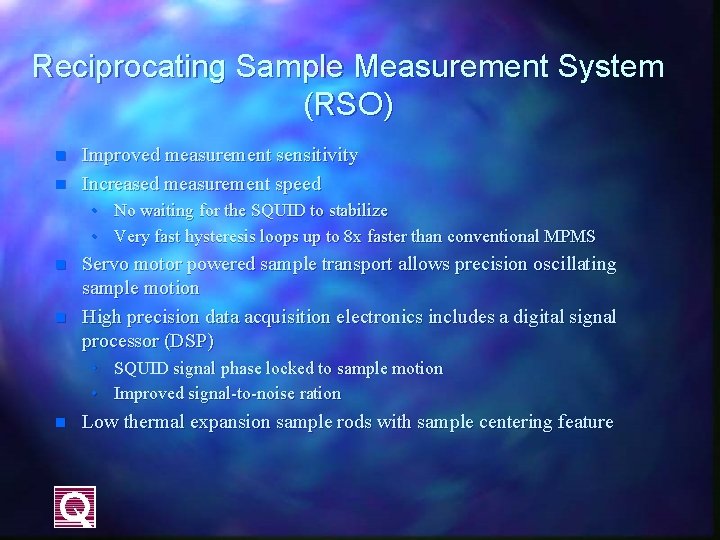 Reciprocating Sample Measurement System (RSO)

- Improved measurement sensitivity
- Increased measurement speed
  - No waiting for the SQUID to stabilize
  - Very fast hysteresis loops up to 8x faster than conventional MPMS
- Servo motor powered sample transport allows precision oscillating sample motion
- High precision data acquisition electronics includes a digital signal processor (DSP)
  - SQUID signal phase locked to sample motion
  - Improved signal-to-noise ration
- Low thermal expansion sample rods with sample centering feature

Q